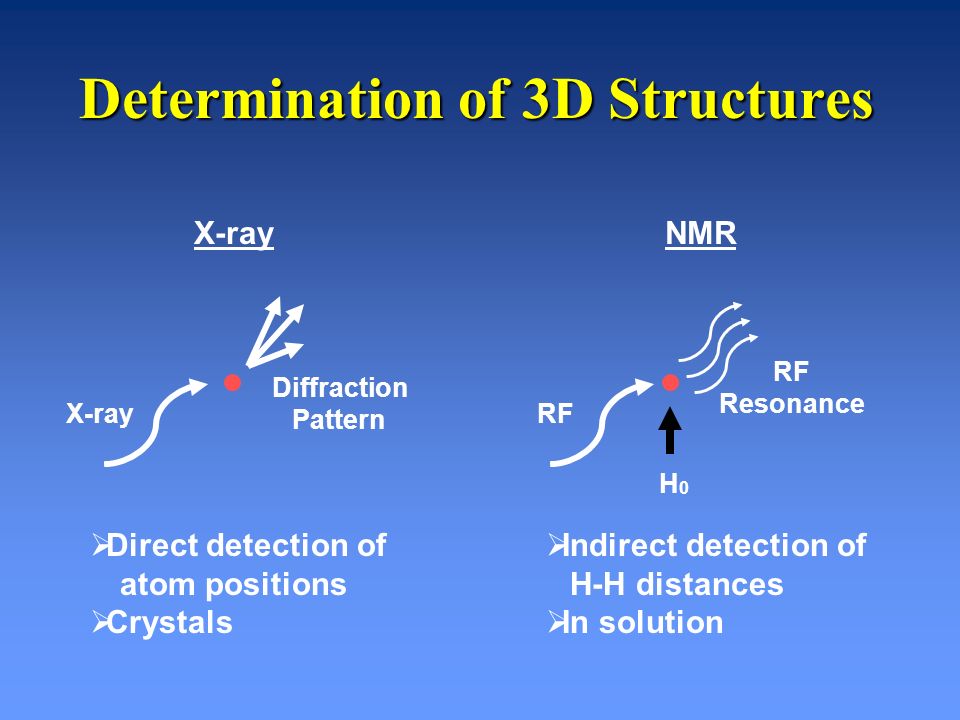 Determination of 3D Structures

X-ray

X-ray

Diffraction Pattern

➢Direct detection of atom positions
➢Crystals

NMR

RF

RF Resonance

$H_0$

➢Indirect detection of H-H distances
➢In solution